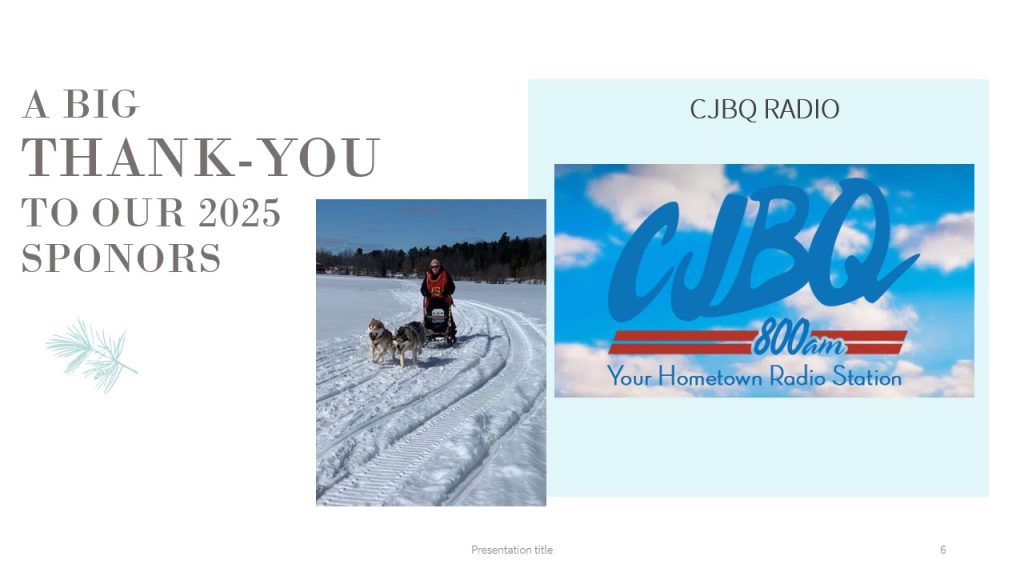 A BIG
THANK-YOU
TO OUR 2025
SPONORS

CJBQ RADIO

CJBQ
800am
Your Hometown Radio Station

Presentation title

6